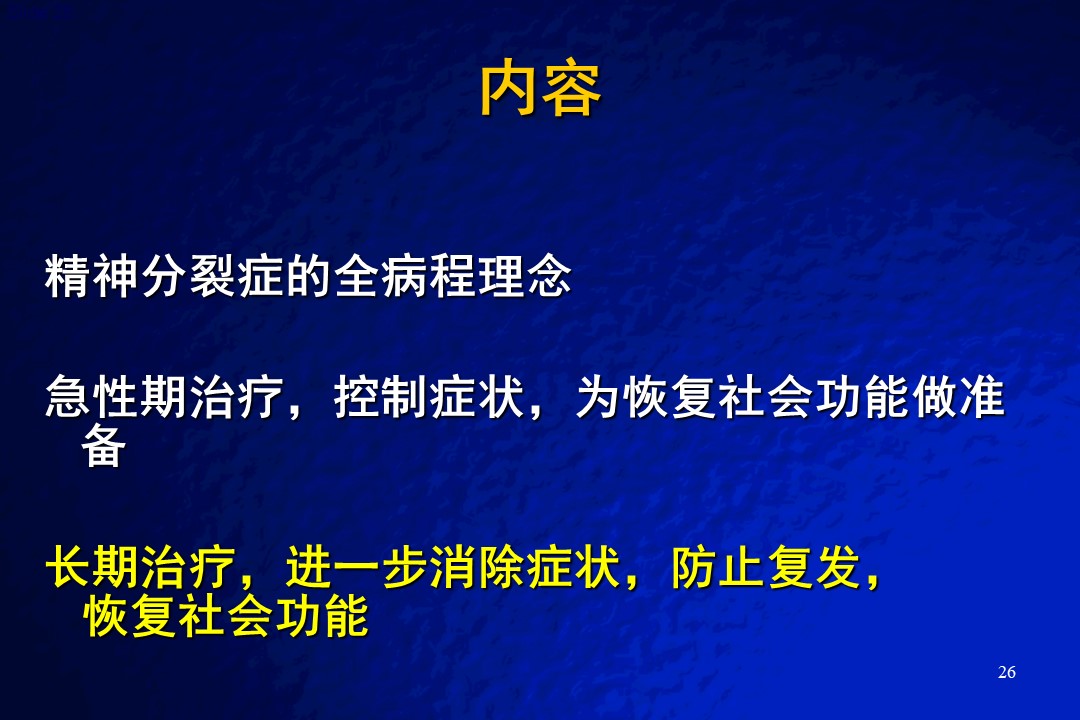 内容

精神分裂症的全病程理念

急性期治疗，控制症状，为恢复社会功能做准备

长期治疗，进一步消除症状，防止复发，恢复社会功能

26